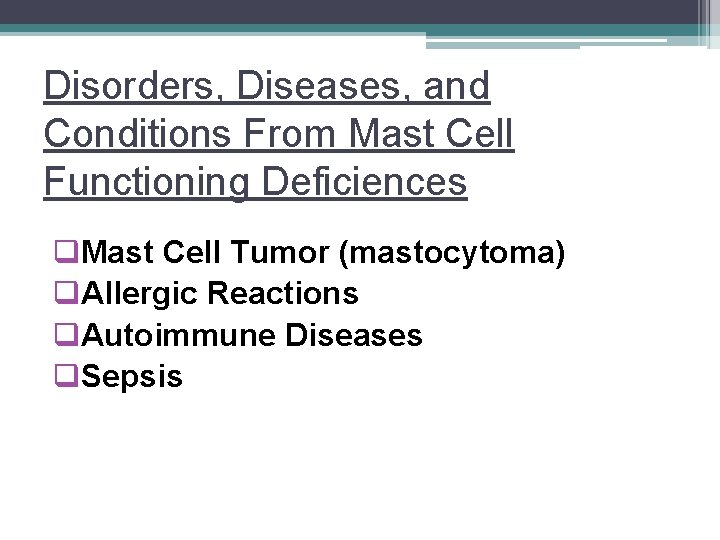 Disorders, Diseases, and Conditions From Mast Cell Functioning Deficiences

❑Mast Cell Tumor (mastocytoma)
❑Allergic Reactions
❑Autoimmune Diseases
❑Sepsis